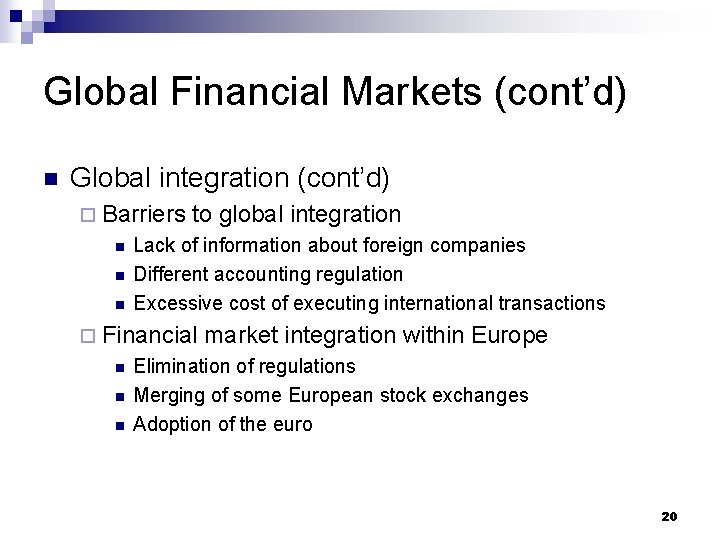 Global Financial Markets (cont'd)

Global integration (cont'd)

Barriers to global integration

Lack of information about foreign companies

Different accounting regulation

Excessive cost of executing international transactions

Financial market integration within Europe

Elimination of regulations

Merging of some European stock exchanges

Adoption of the euro

20